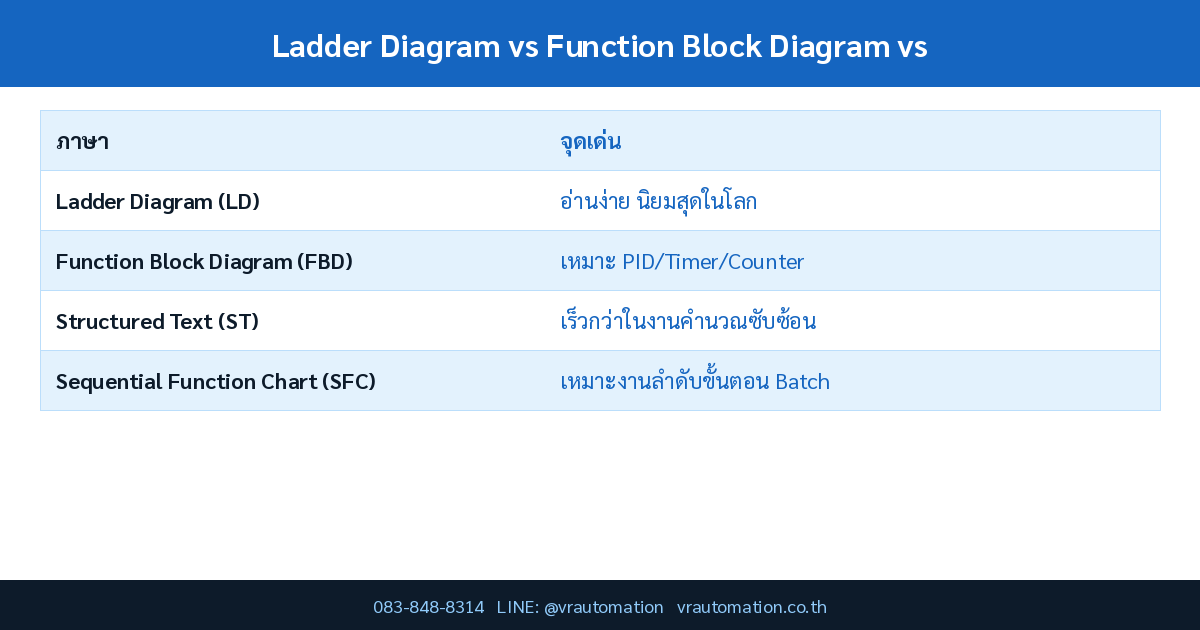 Ladder Diagram vs Function Block Diagram vs

| ภาษา | จุดเด่น |
|---|---|
| Ladder Diagram (LD) | อ่านง่าย นิยมสุดในโลก |
| Function Block Diagram (FBD) | เหมาะ PID/Timer/Counter |
| Structured Text (ST) | เร็วกว่าในงานคำนวณซับซ้อน |
| Sequential Function Chart (SFC) | เหมาะงานลำดับขั้นตอน Batch |

083-848-8314 LINE: @vrautomation vrautomation.co.th